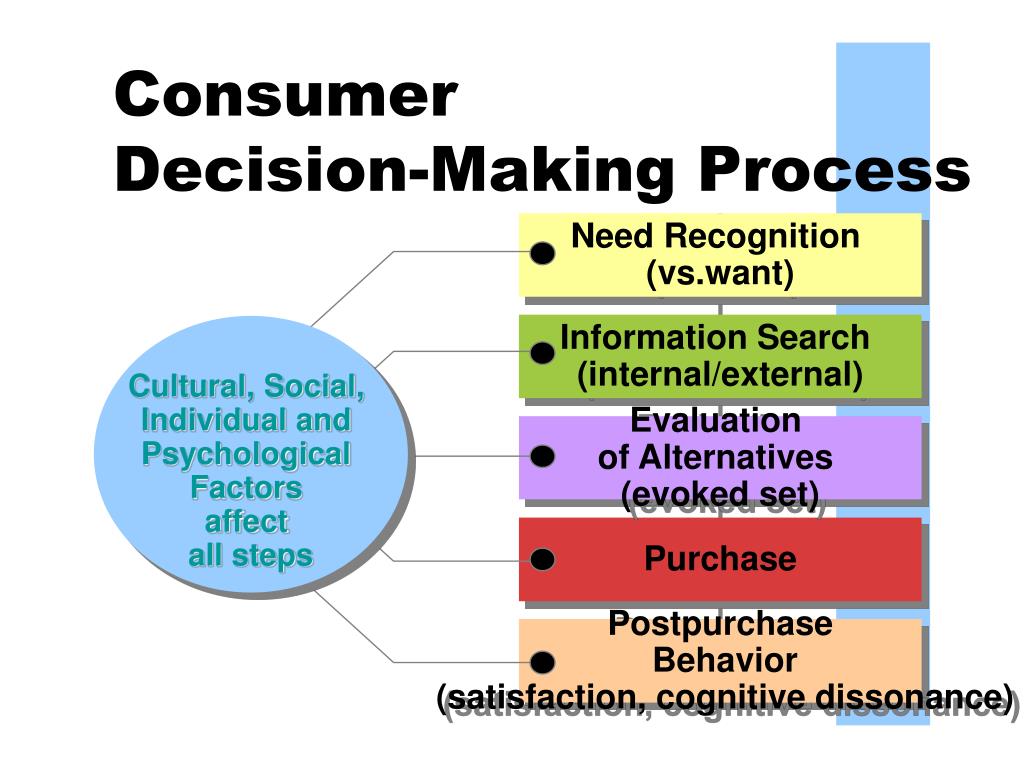 Consumer Decision-Making Process

Cultural, Social, Individual and Psychological Factors affect all steps

Need Recognition (vs.want)

Information Search (internal/external)

Evaluation of Alternatives (evoked set)

Purchase

Postpurchase Behavior (satisfaction, cognitive dissonance)